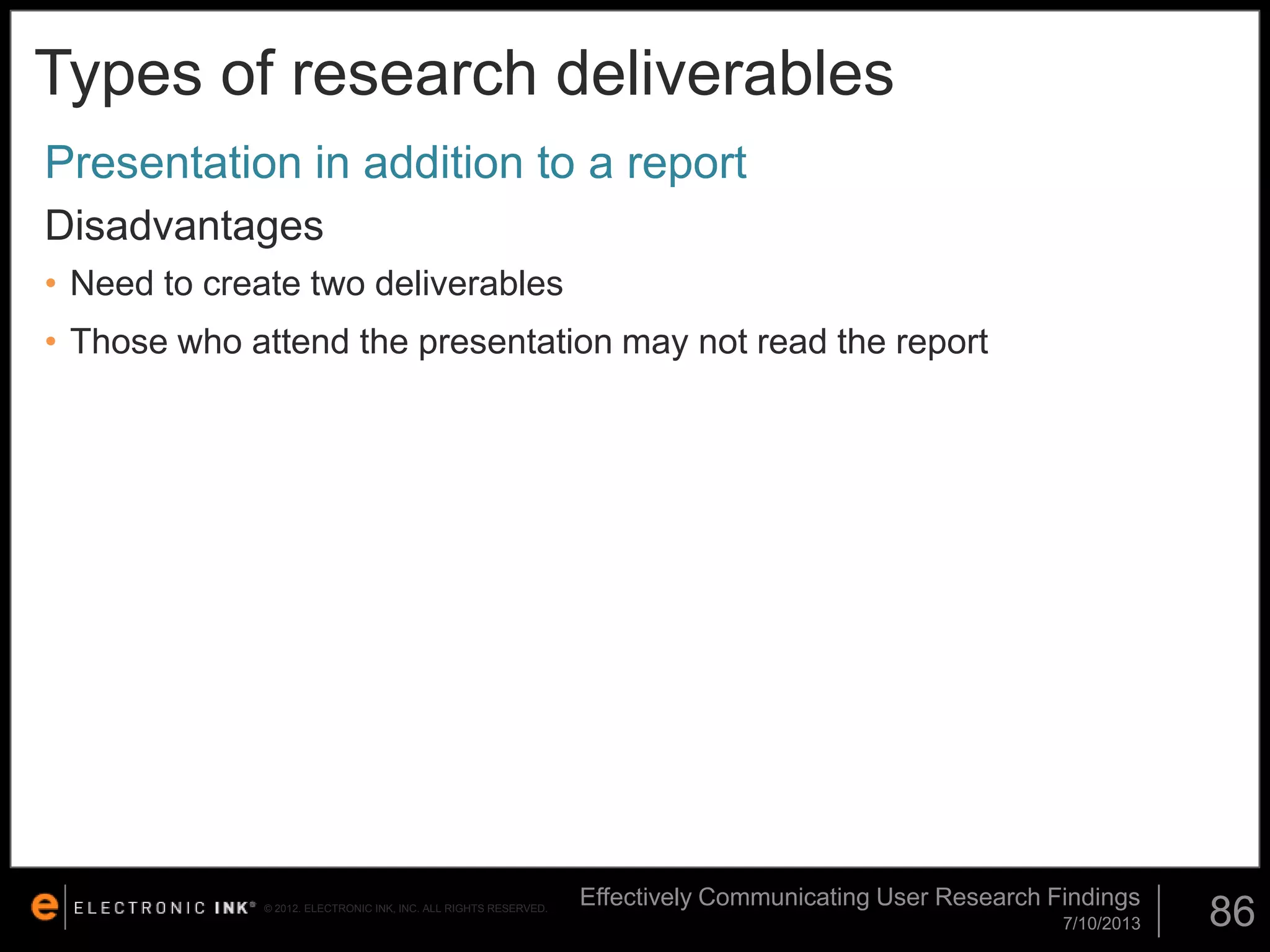 Types of research deliverables

Presentation in addition to a report

Disadvantages

• Need to create two deliverables

• Those who attend the presentation may not read the report

e ELECTRONIC INK® © 2012. ELECTRONIC INK, INC. ALL RIGHTS RESERVED.

Effectively Communicating User Research Findings
7/10/2013

86